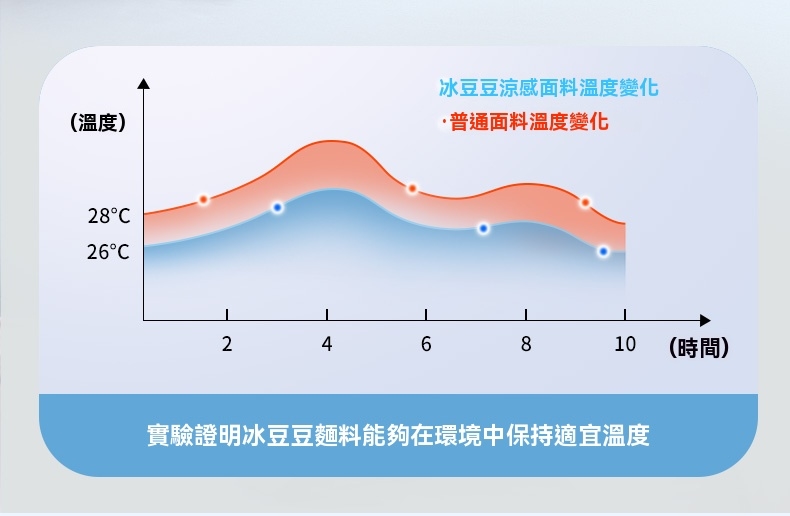 冰豆豆涼感面料溫度變化
·普通面料溫度變化

(溫度)

28°C
26°C

2
4
6
8
10
(時間)

實驗證明冰豆豆麵料能夠在環境中保持適宜溫度